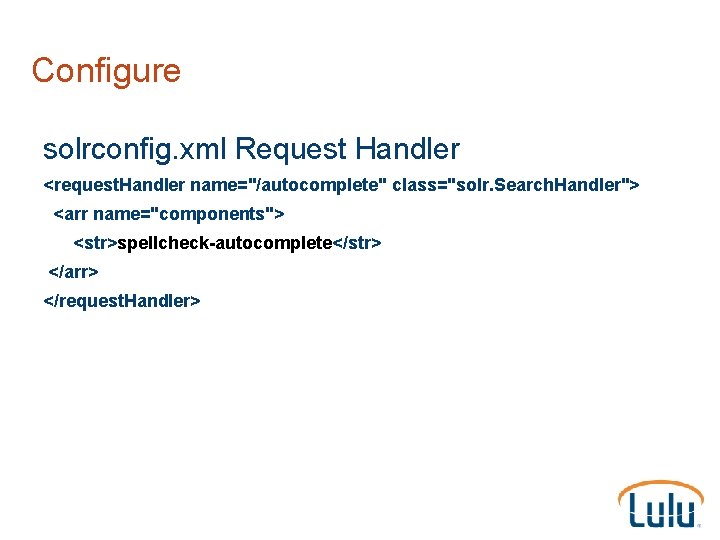 Configure

solrconfig.xml Request Handler

<requestHandler name="/autocomplete" class="solr.SearchHandler">
<arr name="components">
<str>spellcheck-autocomplete</str>
</arr>
</requestHandler>

Lulu